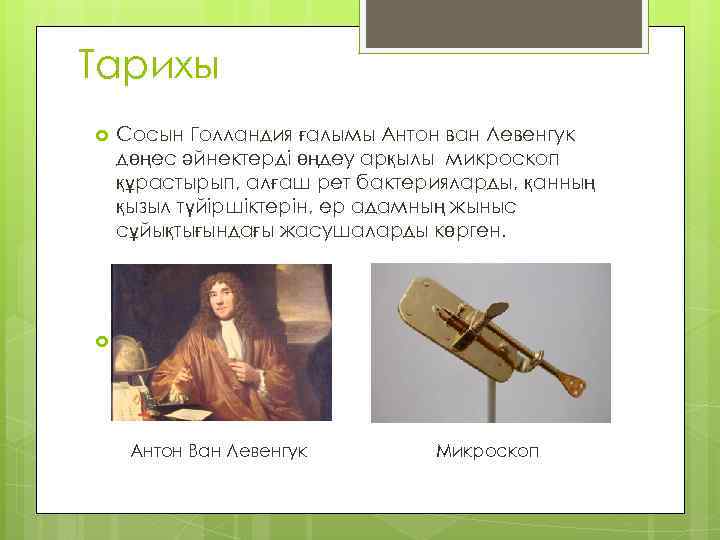 Тарихы

Сосын Голландия ғалымы Антон ван Левенгук дөңес әйнектерді өңдеу арқылы микроскоп құрастырып, алғаш рет бактерияларды, қанның қызыл түйіршіктерін, ер адамның жыныс сұйықтығындағы жасушаларды көрген.

Антон Ван Левенгук

Микроскоп